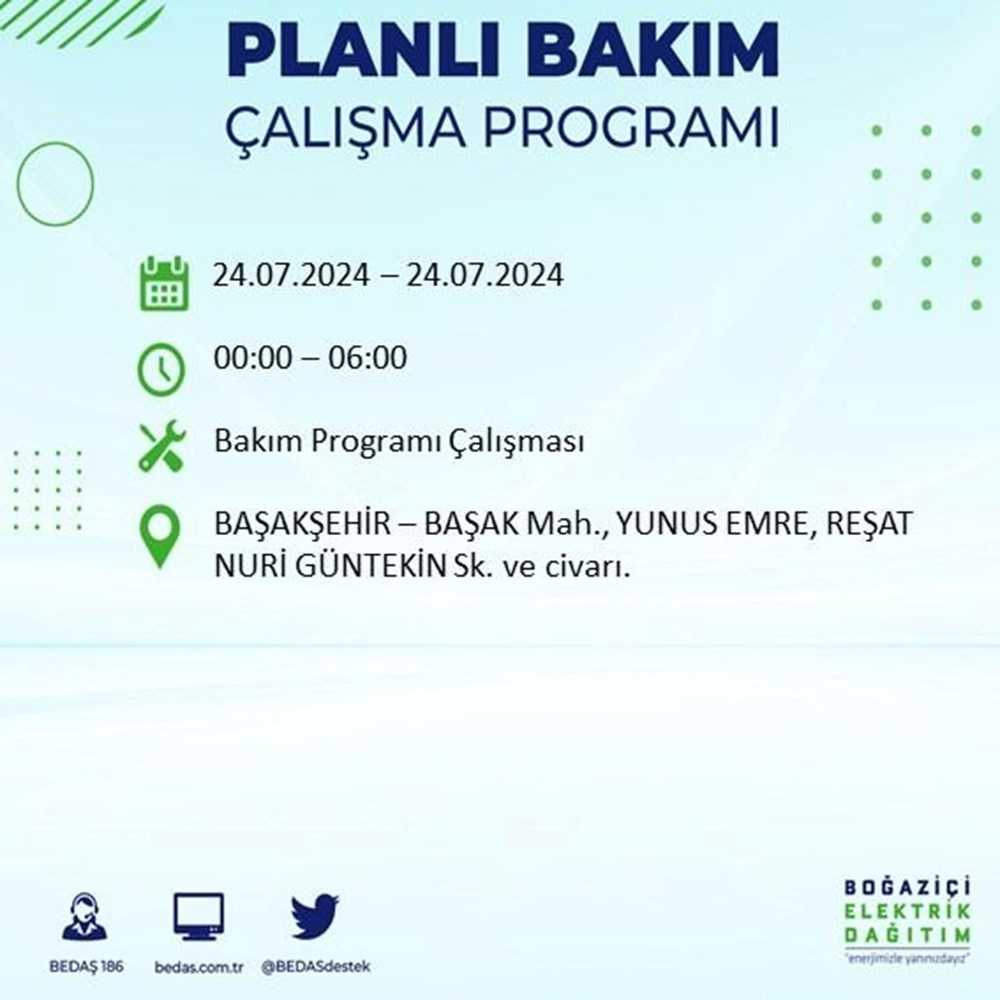 PLANLI BAKIM
ÇALIŞMA PROGRAMI

24.07.2024 – 24.07.2024

00:00 – 06:00

Bakım Programı Çalışması

BAŞAKŞEHİR – BAŞAK Mah., YUNUS EMRE, REŞAT NURİ GÜNTEKİN Sk. ve civarı.

BEDAŞ 186
bedas.com.tr
@BEDASdestek

BOĞAZİÇİ
ELEKTRİK
DAĞITIM
"enerjimizle yanınızdayız"